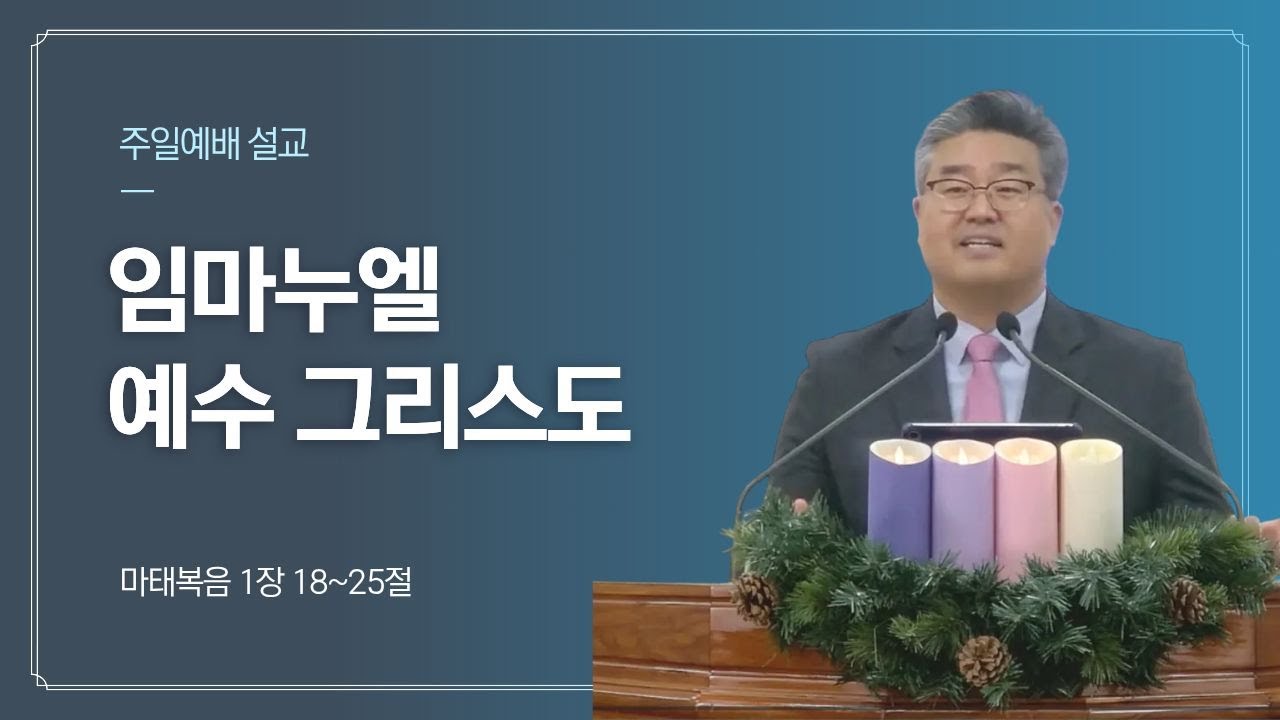 주일예배 설교

임마누엘
예수 그리스도

마태복음 1장 18~25절